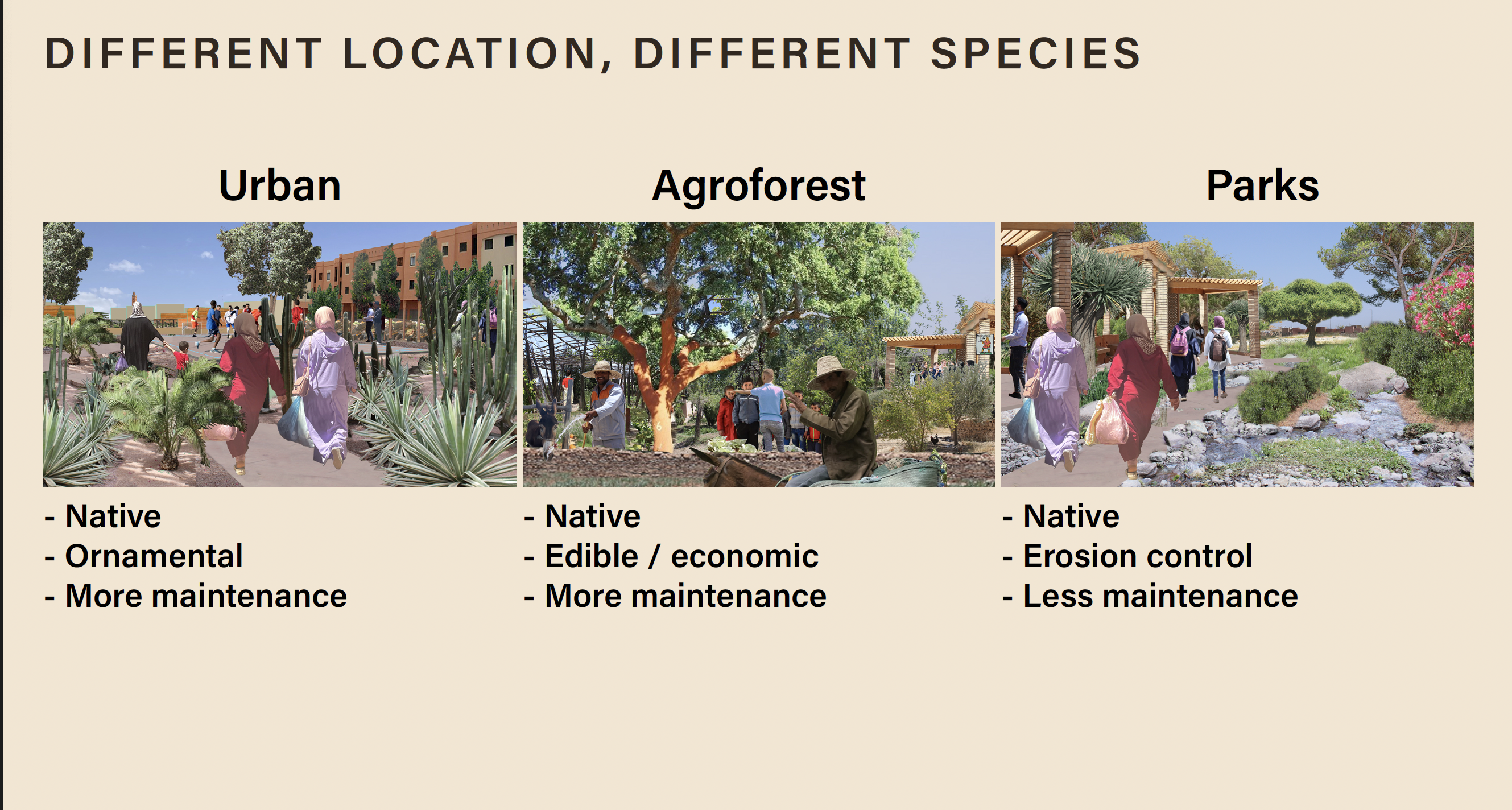 DIFFERENT LOCATION, DIFFERENT SPECIES

Urban

- Native
- Ornamental
- More maintenance

Agroforest

- Native
- Edible / economic
- More maintenance

Parks

- Native
- Erosion control
- Less maintenance